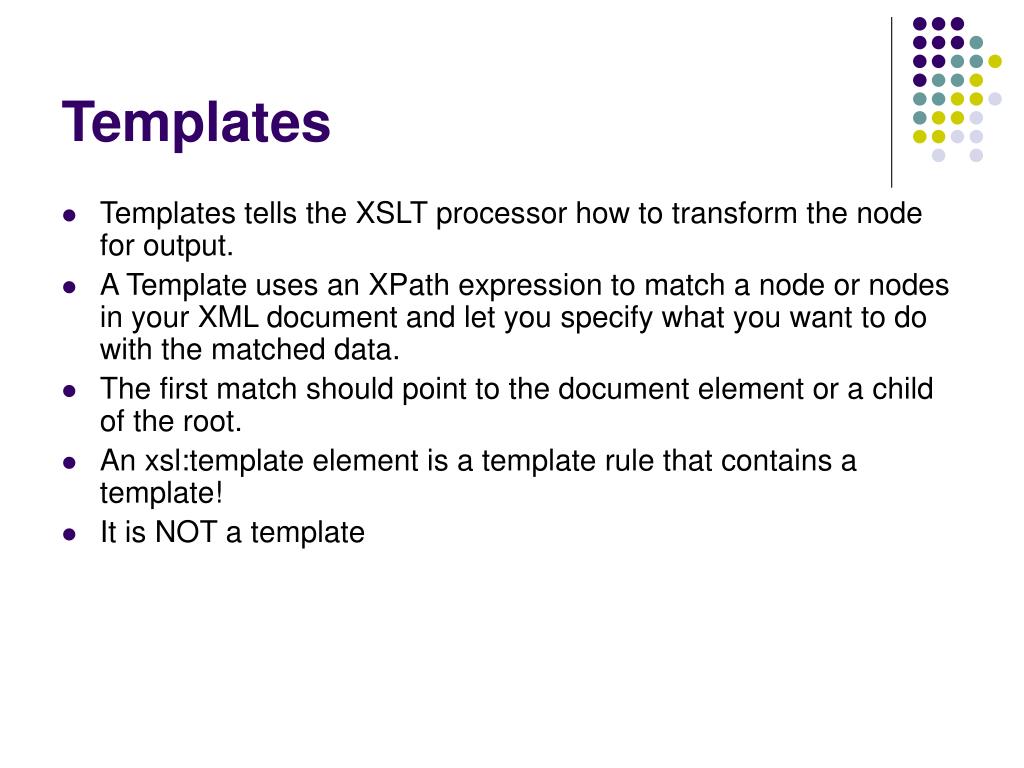 Templates

- Templates tells the XSLT processor how to transform the node for output.
- A Template uses an XPath expression to match a node or nodes in your XML document and let you specify what you want to do with the matched data.
- The first match should point to the document element or a child of the root.
- An xsl:template element is a template rule that contains a template!
- It is NOT a template